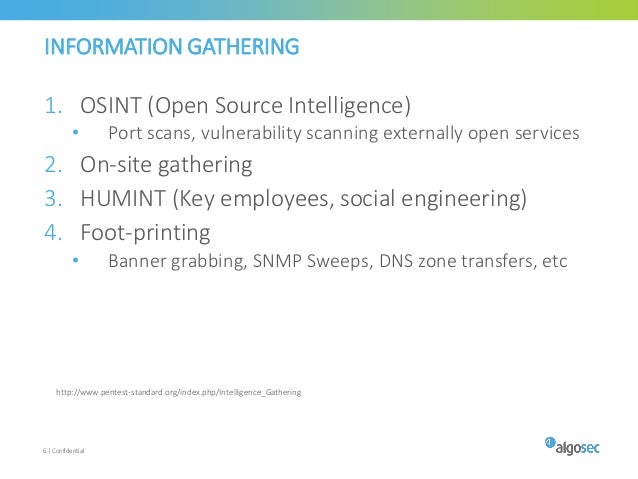 INFORMATION GATHERING

1. OSINT (Open Source Intelligence)
   • Port scans, vulnerability scanning externally open services
2. On-site gathering
3. HUMINT (Key employees, social engineering)
4. Foot-printing
   • Banner grabbing, SNMP Sweeps, DNS zone transfers, etc

http://www.pentest-standard.org/index.php/Intelligence_Gathering

6 | Confidential

algosec